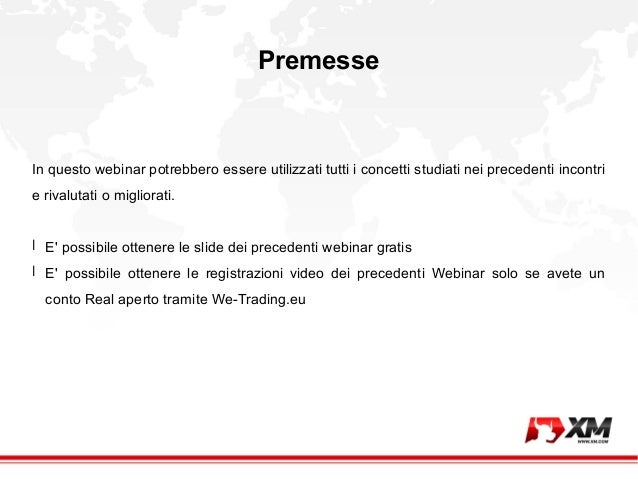 Premesse

In questo webinar potrebbero essere utilizzati tutti i concetti studiati nei precedenti incontri e rivalutati o migliorati.

l E' possibile ottenere le slide dei precedenti webinar gratis
l E' possibile ottenere le registrazioni video dei precedenti Webinar solo se avete un conto Real aperto tramite We-Trading.eu

XM
WWW.XM.COM